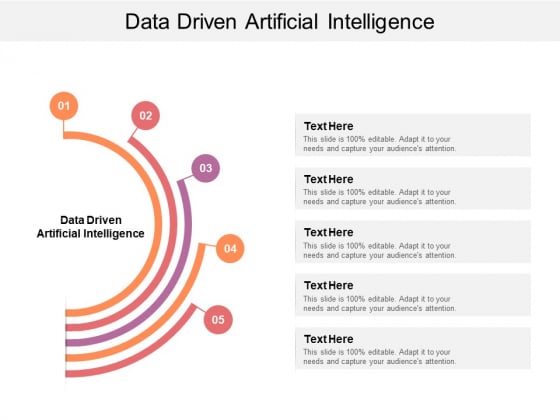 Data Driven Artificial Intelligence

01

02

03

04

05

Data Driven
Artificial Intelligence

Text Here
This slide is 100% editable. Adapt it to your needs and capture your audience's attention.

Text Here
This slide is 100% editable. Adapt it to your needs and capture your audience's attention.

Text Here
This slide is 100% editable. Adapt it to your needs and capture your audience's attention.

Text Here
This slide is 100% editable. Adapt it to your needs and capture your audience's attention.

Text Here
This slide is 100% editable. Adapt it to your needs and capture your audience's attention.